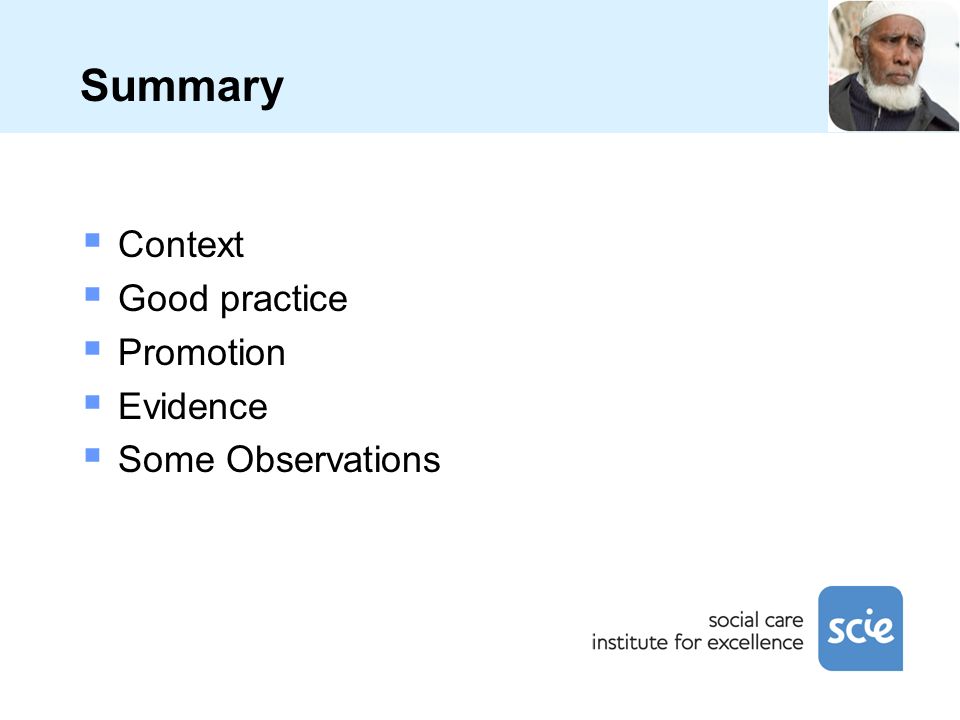 Summary

- Context
- Good practice
- Promotion
- Evidence
- Some Observations

social care
institute for excellence

scie